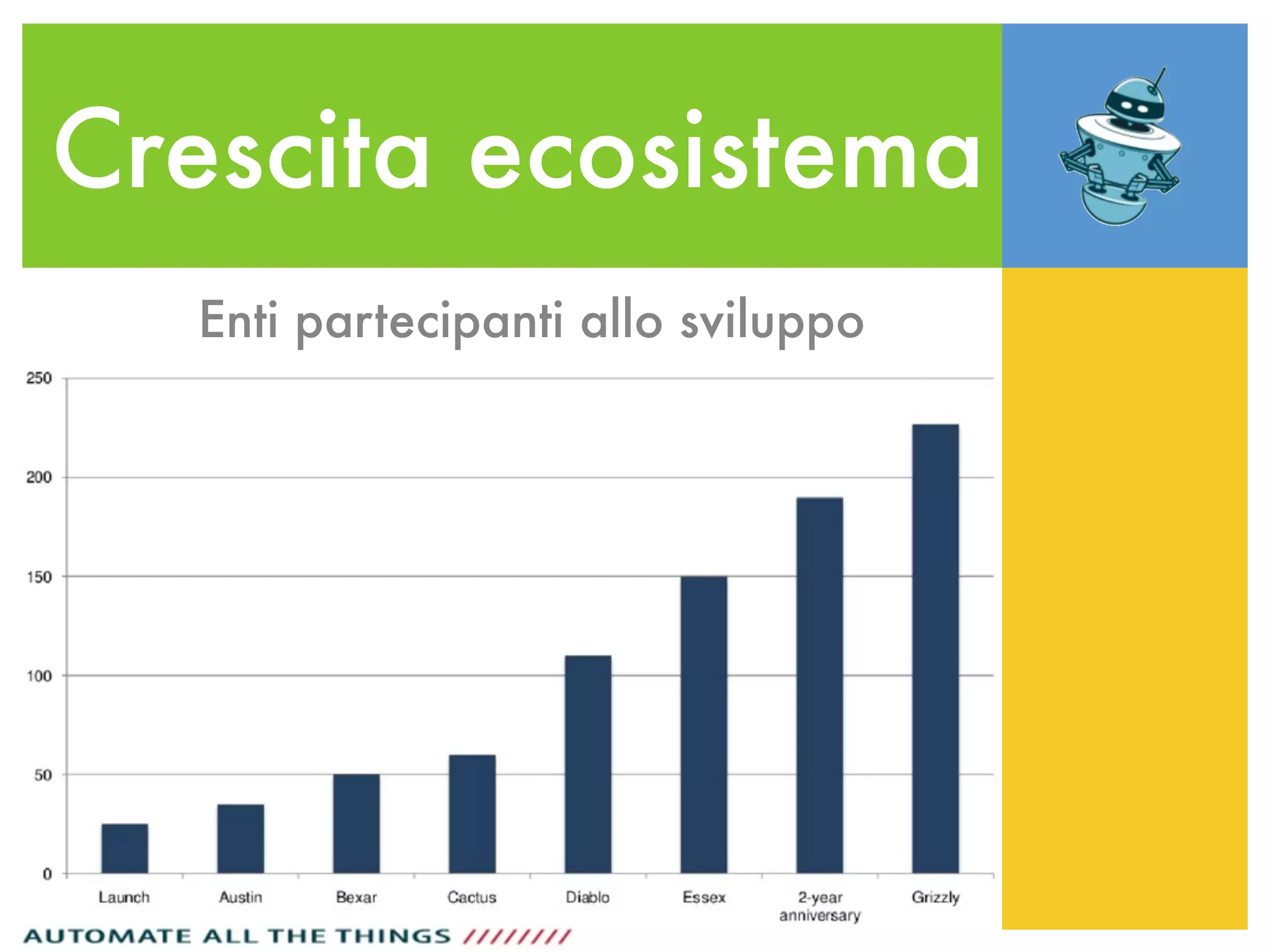 Crescita ecosistema

Enti partecipanti allo sviluppo

250
200
150
100
50
0

Launch
Austin
Bexar
Cactus
Diablo
Essex
2-year anniversary
Grizzly

AUTOMATE ALL THE THINGS ////////